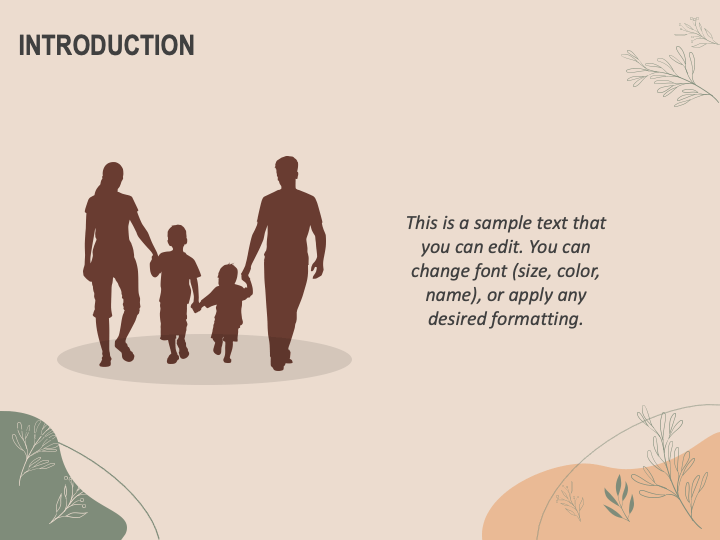 INTRODUCTION

This is a sample text that you can edit. You can change font (size, color, name), or apply any desired formatting.